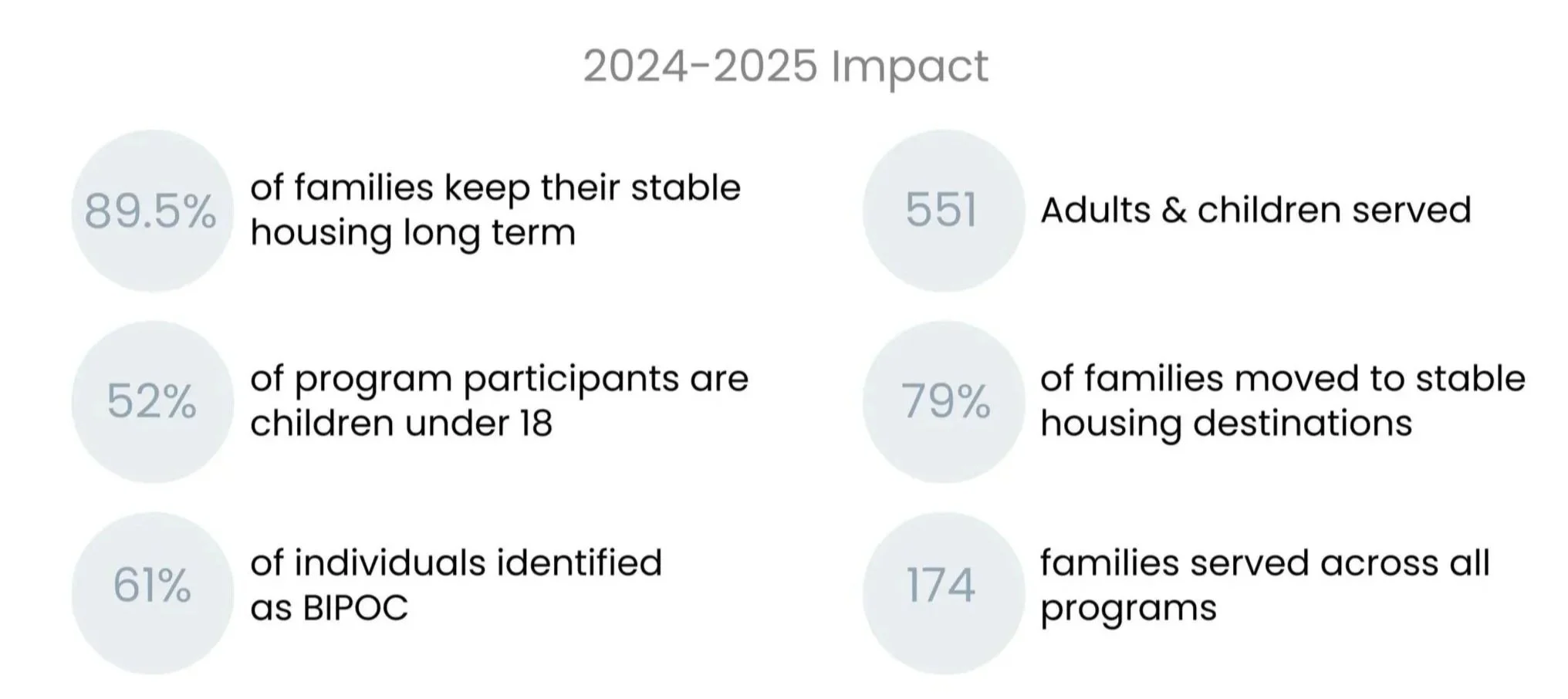 2024-2025 Impact

89.5% of families keep their stable housing long term

52% of program participants are children under 18

61% of individuals identified as BIPOC

551 Adults & children served

79% of families moved to stable housing destinations

174 families served across all programs